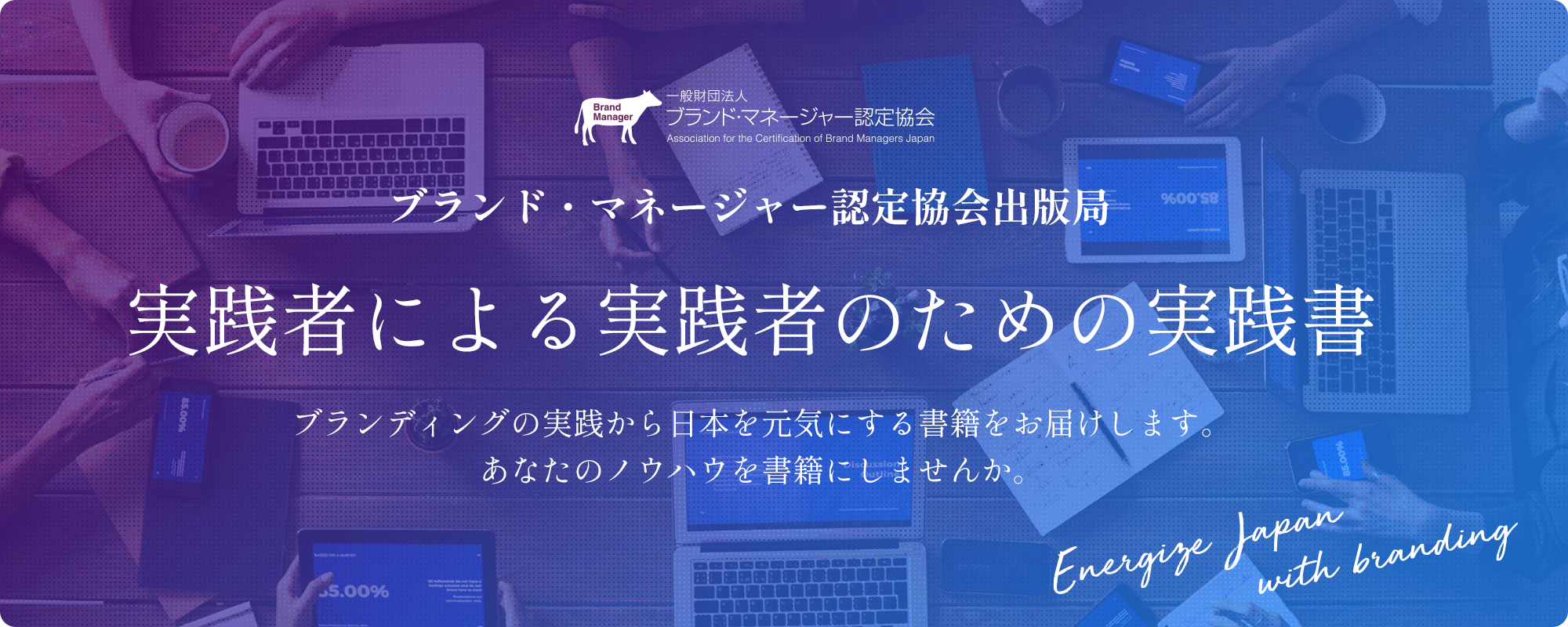 Brand Manager

一般財団法人
ブランド・マネージャー認定協会
Association for the Certification of Brand Managers Japan

ブランド・マネージャー認定協会出版局

実践者による実践者のための実践書

ブランディングの実践から日本を元気にする書籍をお届けします。
あなたのノウハウを書籍にしませんか。

Energize Japan with branding